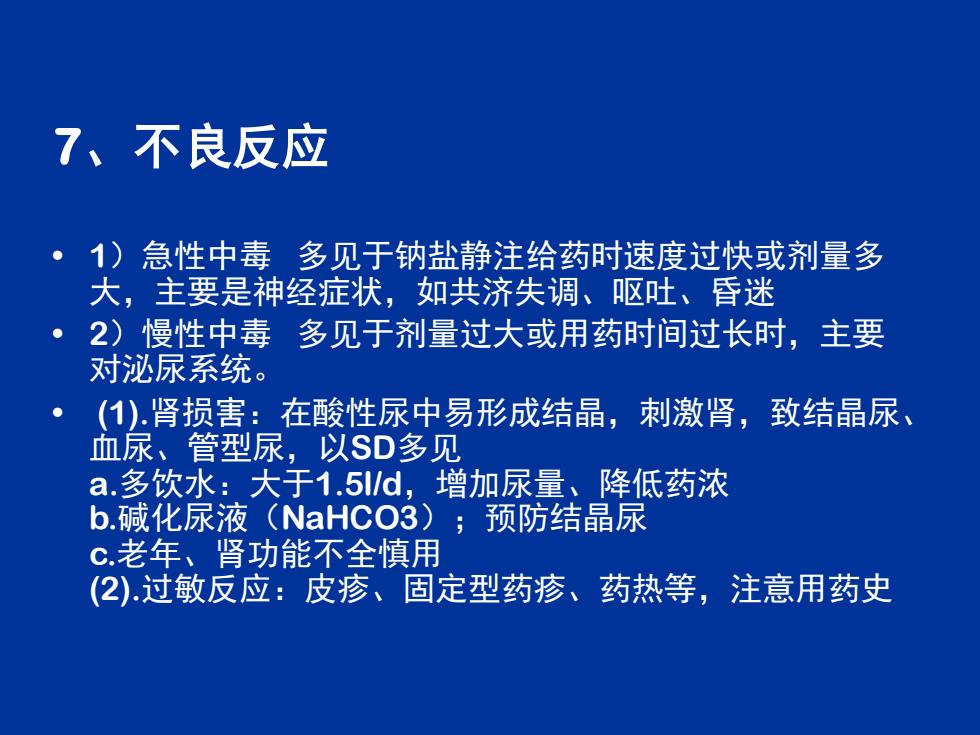 7、不良反应

• 1）急性中毒　多见于钠盐静注给药时速度过快或剂量多大，主要是神经症状，如共济失调、呕吐、昏迷

• 2）慢性中毒　多见于剂量过大或用药时间过长时，主要对泌尿系统。

• (1).肾损害：在酸性尿中易形成结晶，刺激肾，致结晶尿、血尿、管型尿，以SD多见
a.多饮水：大于1.5l/d，增加尿量、降低药浓
b.碱化尿液（NaHCO3）；预防结晶尿
c.老年、肾功能不全慎用
(2).过敏反应：皮疹、固定型药疹、药热等，注意用药史